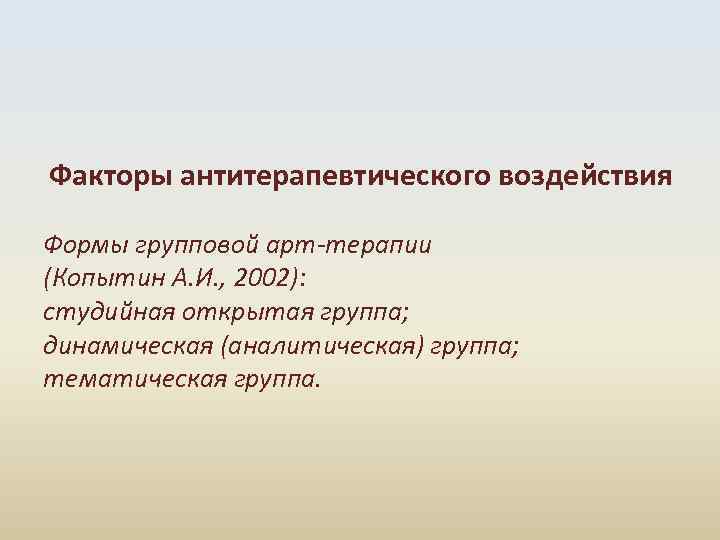 Факторы антитерапевтического воздействия

Формы групповой арт-терапии
(Копытин А.И., 2002):
студийная открытая группа;
динамическая (аналитическая) группа;
тематическая группа.